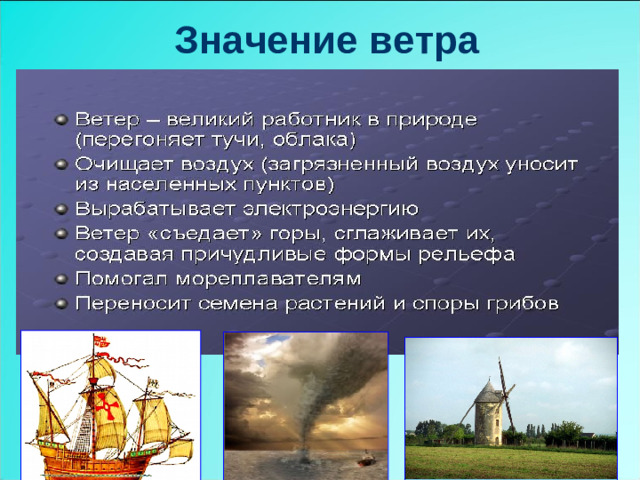 Значение ветра

Ветер – великий работник в природе (перегоняет тучи, облака)

Очищает воздух (загрязненный воздух уносит из населенных пунктов)

Вырабатывает электроэнергию

Ветер «съедает» горы, сглаживает их, создавая причудливые формы рельефа

Помогал мореплавателям

Переносит семена растений и споры грибов